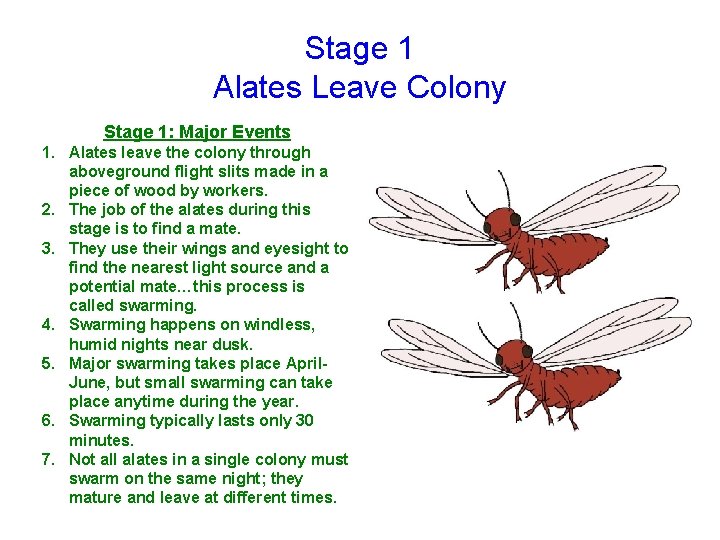 Stage 1
Alates Leave Colony

Stage 1: Major Events

1. Alates leave the colony through aboveground flight slits made in a piece of wood by workers.
2. The job of the alates during this stage is to find a mate.
3. They use their wings and eyesight to find the nearest light source and a potential mate…this process is called swarming.
4. Swarming happens on windless, humid nights near dusk.
5. Major swarming takes place April-June, but small swarming can take place anytime during the year.
6. Swarming typically lasts only 30 minutes.
7. Not all alates in a single colony must swarm on the same night; they mature and leave at different times.